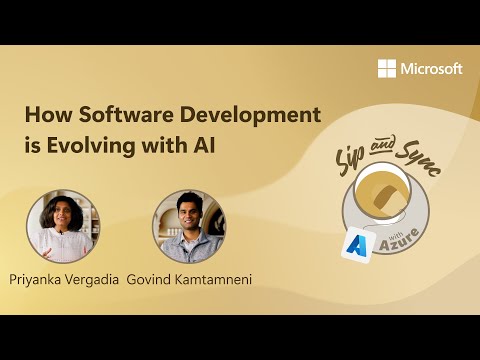 Microsoft

How Software Development is Evolving with AI

Sip and Sync with Azure

Priyanka Vergadia Govind Kamtamneni